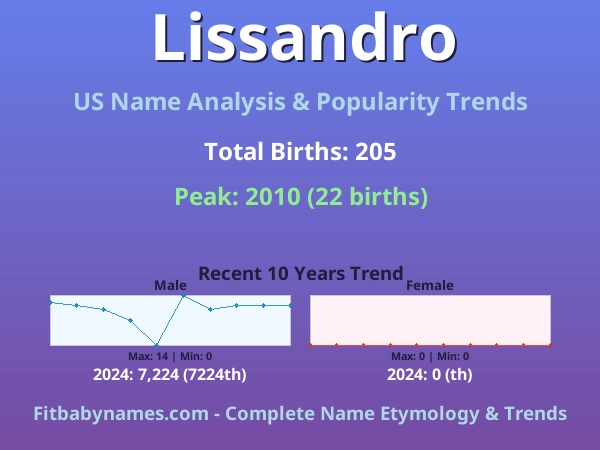 Lissandro

US Name Analysis & Popularity Trends

Total Births: 205

Peak: 2010 (22 births)

Recent 10 Years Trend

Male

Max: 14 | Min: 0

2024: 7,224 (7224th)

Female

Max: 0 | Min: 0

2024: 0 (th)

Fitbabynames.com - Complete Name Etymology & Trends